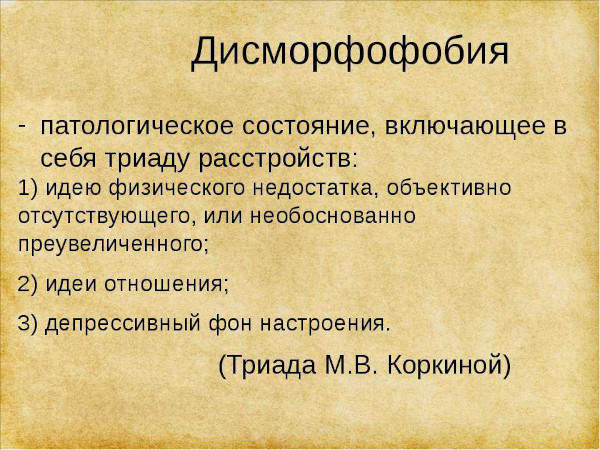 Дисморфофобия

- патологическое состояние, включающее в себя триаду расстройств:

1) идею физического недостатка, объективно отсутствующего, или необоснованно преувеличенного;

2) идеи отношения;

3) депрессивный фон настроения.

(Триада М.В. Коркиной)